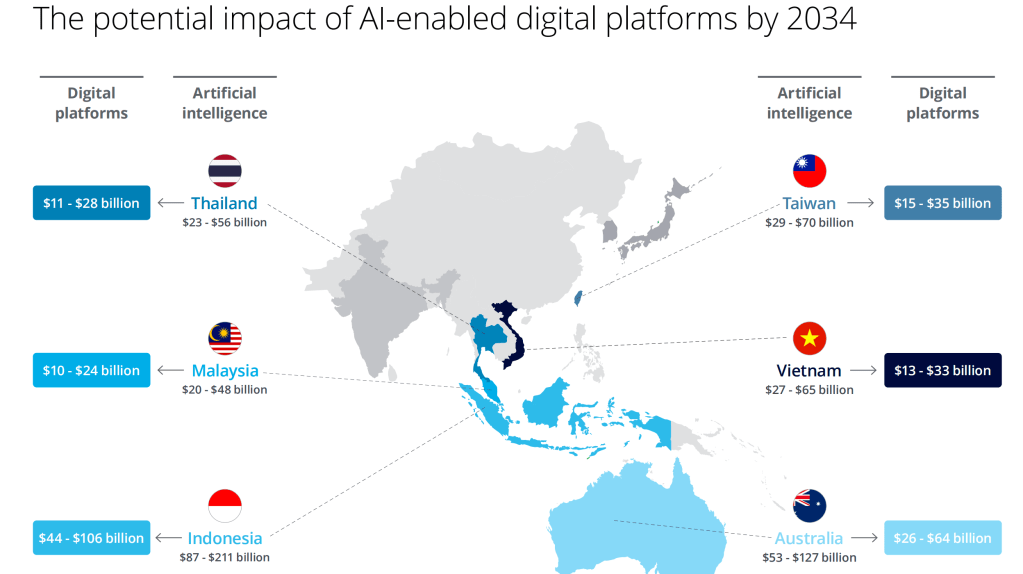 The potential impact of AI-enabled digital platforms by 2034

Digital platforms

Artificial intelligence

$11 - $28 billion
Thailand
$23 - $56 billion

$10 - $24 billion
Malaysia
$20 - $48 billion

$44 - $106 billion
Indonesia
$87 - $211 billion

Artificial intelligence

Digital platforms

Taiwan
$29 - $70 billion
$15 - $35 billion

Vietnam
$27 - $65 billion
$13 - $33 billion

Australia
$53 - $127 billion
$26 - $64 billion